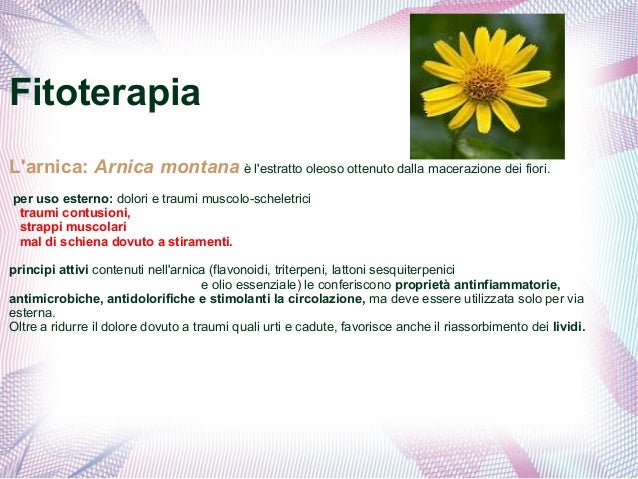 Fitoterapia

L'arnica: Arnica montana è l'estratto oleoso ottenuto dalla macerazione dei fiori.

per uso esterno: dolori e traumi muscolo-scheletrici
traumi contusioni,
strappi muscolari
mal di schiena dovuto a stiramenti.

principi attivi contenuti nell'arnica (flavonoidi, triterpeni, lattoni sesquiterpenici e olio essenziale) le conferiscono proprietà antinfiammatorie, antimicrobiche, antidolorifiche e stimolanti la circolazione, ma deve essere utilizzata solo per via esterna.
Oltre a ridurre il dolore dovuto a traumi quali urti e cadute, favorisce anche il riassorbimento dei lividi.